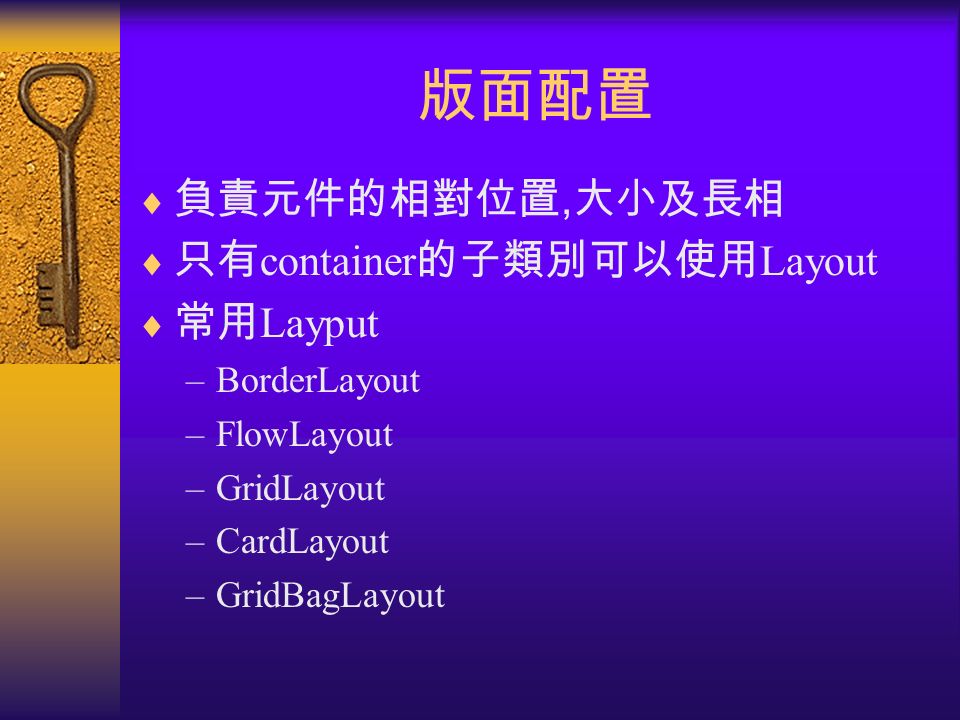 版面配置

♦ 負責元件的相對位置,大小及長相
♦ 只有container的子類別可以使用Layout
♦ 常用Layput
– BorderLayout
– FlowLayout
– GridLayout
– CardLayout
– GridBagLayout